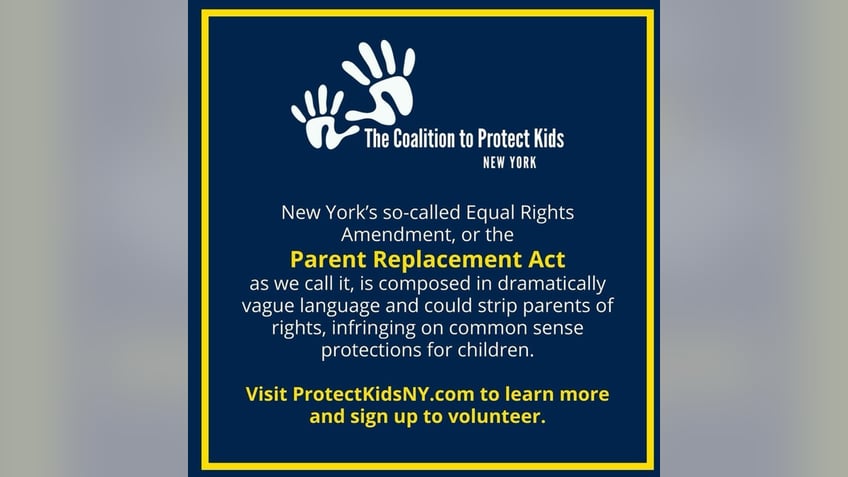 The Coalition to Protect Kids
NEW YORK

New York's so-called Equal Rights Amendment, or the
Parent Replacement Act
as we call it, is composed in dramatically vague language and could strip parents of rights, infringing on common sense protections for children.

Visit ProtectKidsNY.com to learn more and sign up to volunteer.